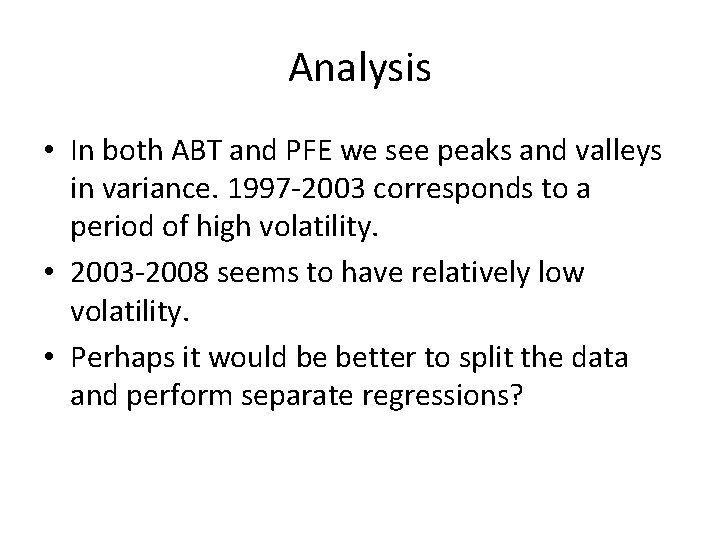 Analysis

• In both ABT and PFE we see peaks and valleys in variance. 1997-2003 corresponds to a period of high volatility.
• 2003-2008 seems to have relatively low volatility.
• Perhaps it would be better to split the data and perform separate regressions?